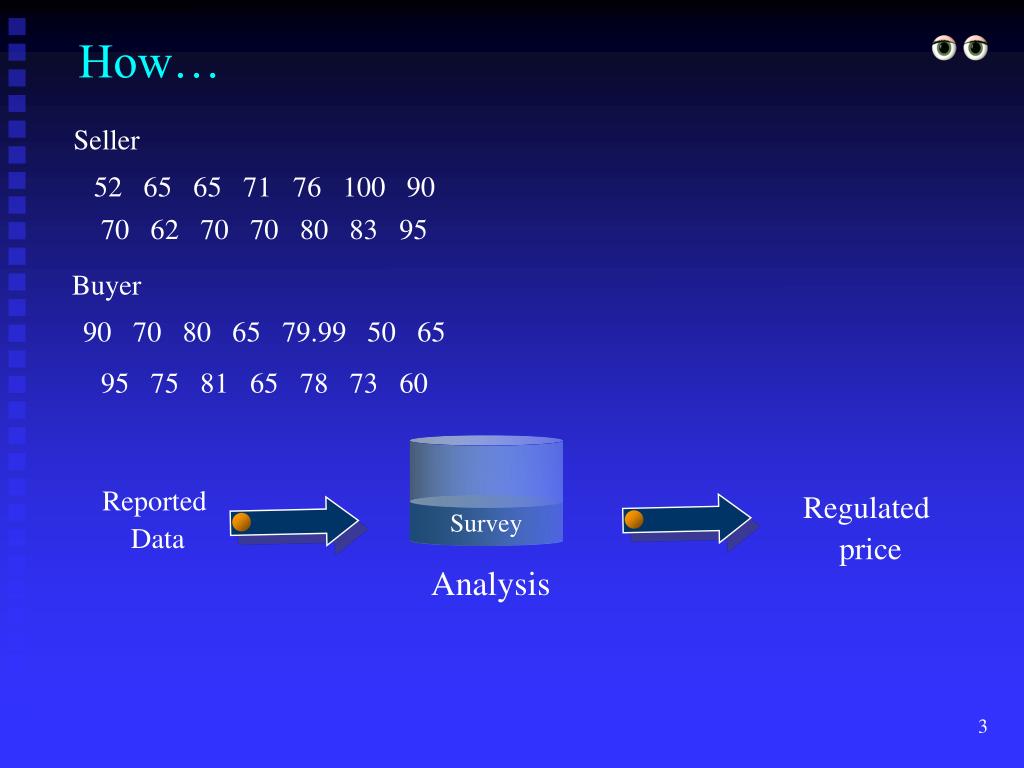 How…

Seller

52 65 65 71 76 100 90

70 62 70 70 80 83 95

Buyer

90 70 80 65 79.99 50 65

95 75 81 65 78 73 60

Reported Data

Survey

Analysis

Regulated price

3